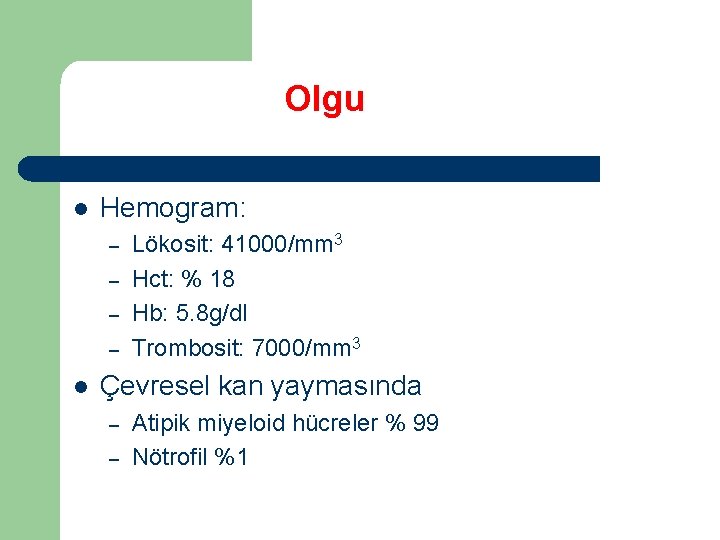 Olgu

- Hemogram:
  - Lökosit: 41000/mm$^3$
  - Hct: % 18
  - Hb: 5.8g/dl
  - Trombosit: 7000/mm$^3$
- Çevresel kan yaymasında
  - Atipik miyeloid hücreler % 99
  - Nötrofil %1